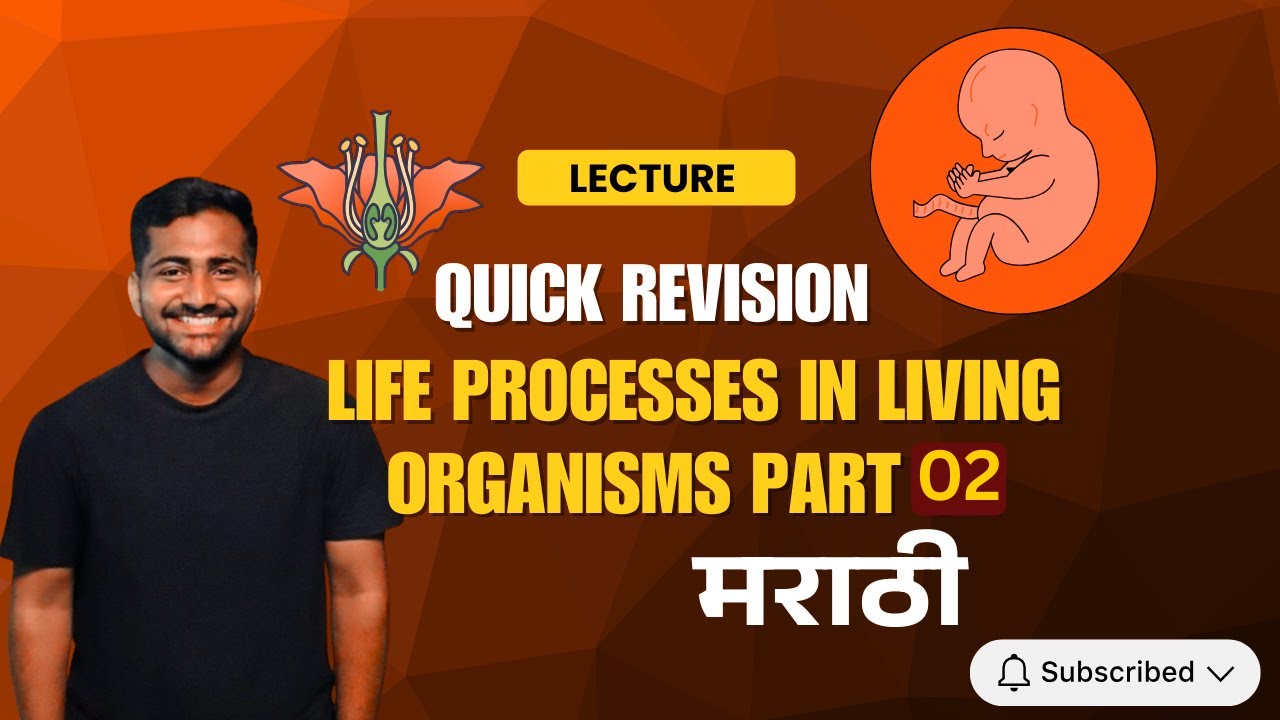 LECTURE

QUICK REVISION

LIFE PROCESSES IN LIVING ORGANISMS PART 02

मराठी

Subscribed